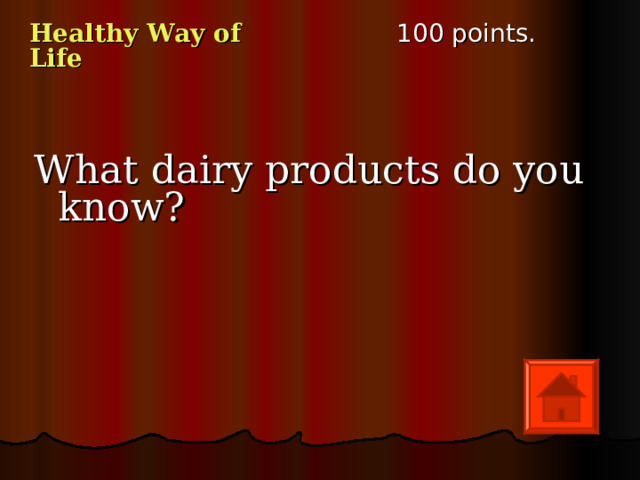 Healthy Way of Life

100 points.

What dairy products do you know?